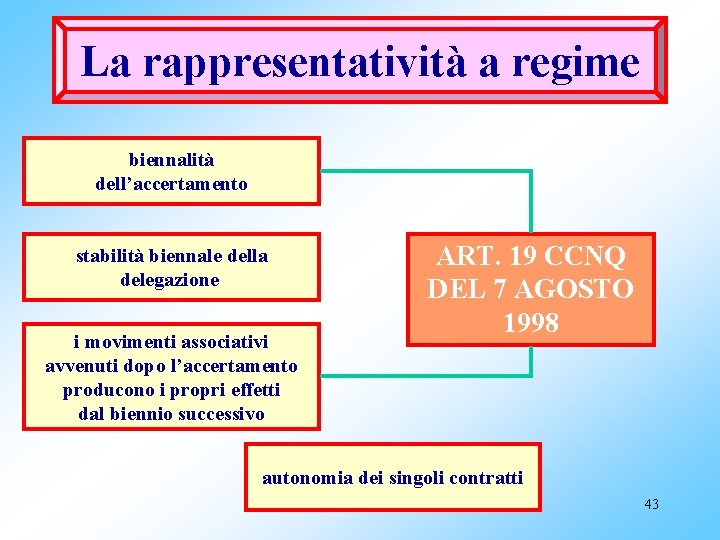 La rappresentatività a regime

biennalità dell'accertamento

stabilità biennale della delegazione

i movimenti associativi avvenuti dopo l'accertamento producono i propri effetti dal biennio successivo

ART. 19 CCNQ DEL 7 AGOSTO 1998

autonomia dei singoli contratti

43